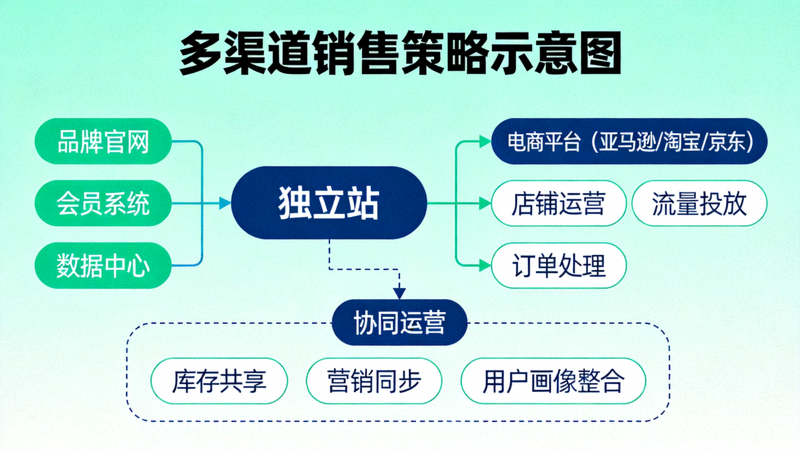 多渠道销售策略示意图

品牌官网
会员系统
数据中心

独立站

电商平台（亚马逊/淘宝/京东）
店铺运营
流量投放
订单处理

协同运营
库存共享
营销同步
用户画像整合